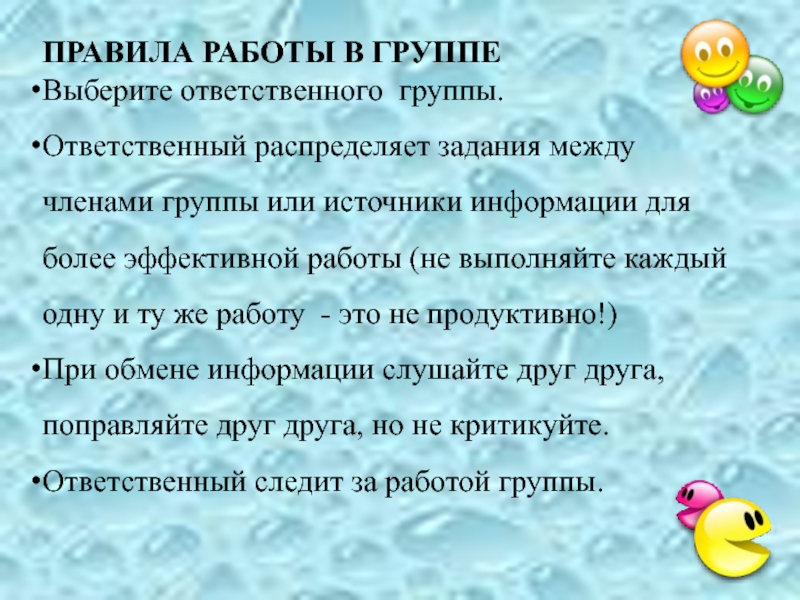 ПРАВИЛА РАБОТЫ В ГРУППЕ

•Выберите ответственного группы.

•Ответственный распределяет задания между членами группы или источники информации для более эффективной работы (не выполняйте каждый одну и ту же работу - это не продуктивно!)

•При обмене информации слушайте друг друга, поправляйте друг друга, но не критикуйте.

•Ответственный следит за работой группы.